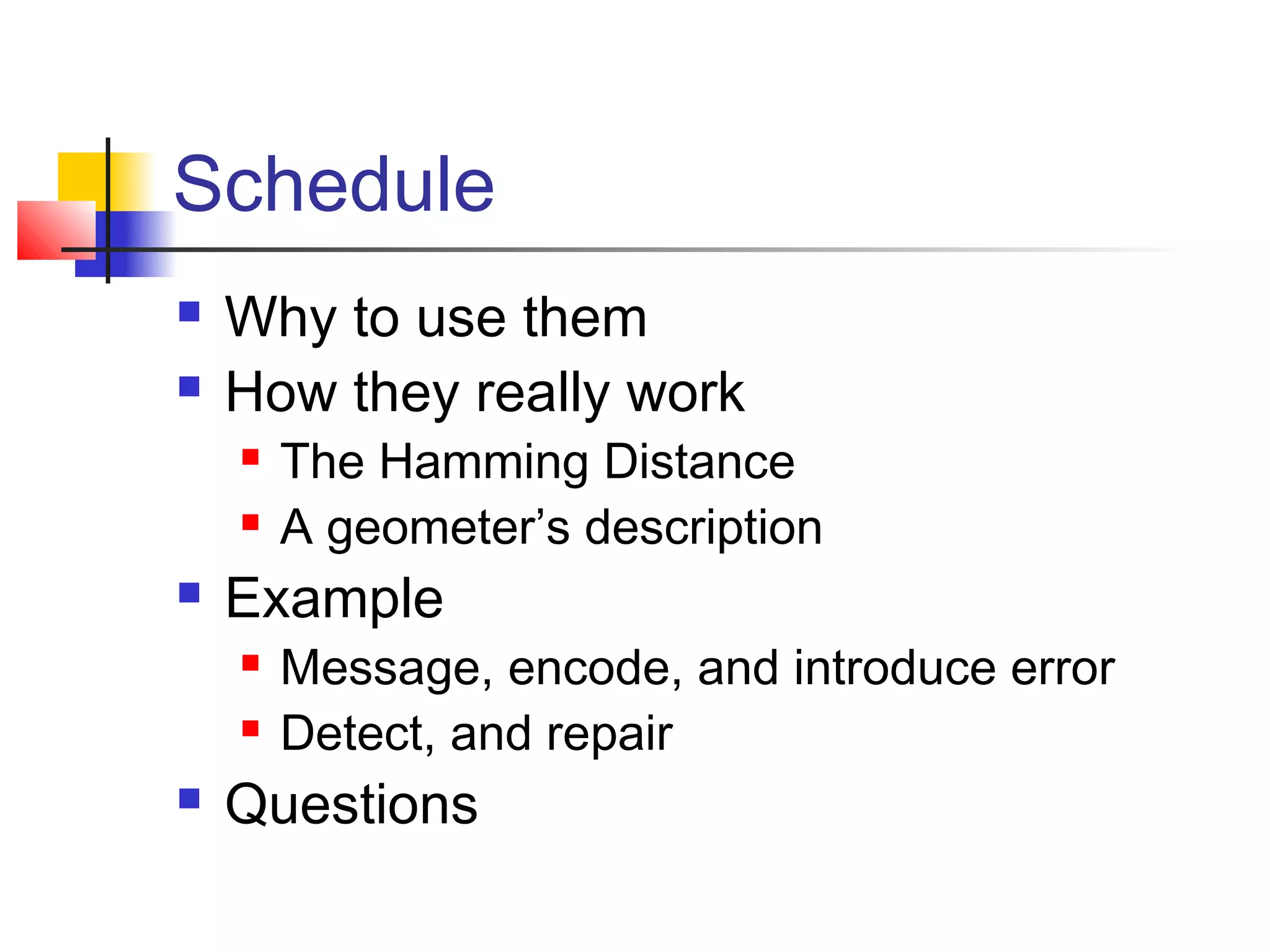 Schedule

- Why to use them
- How they really work
  - The Hamming Distance
  - A geometer’s description
- Example
  - Message, encode, and introduce error
  - Detect, and repair
- Questions